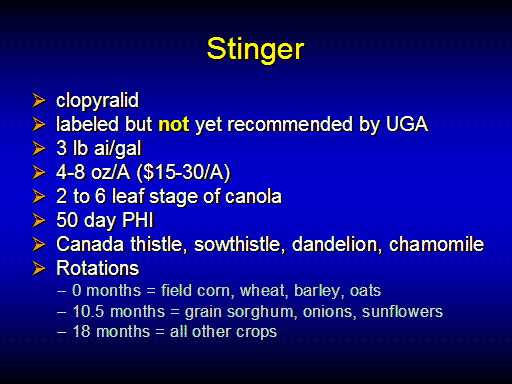 Stinger

➢ clopyralid
➢ labeled but not yet recommended by UGA
➢ 3 lb ai/gal
➢ 4-8 oz/A ($15-30/A)
➢ 2 to 6 leaf stage of canola
➢ 50 day PHI
➢ Canada thistle, sowthistle, dandelion, chamomile
➢ Rotations
– 0 months = field corn, wheat, barley, oats
– 10.5 months = grain sorghum, onions, sunflowers
– 18 months = all other crops